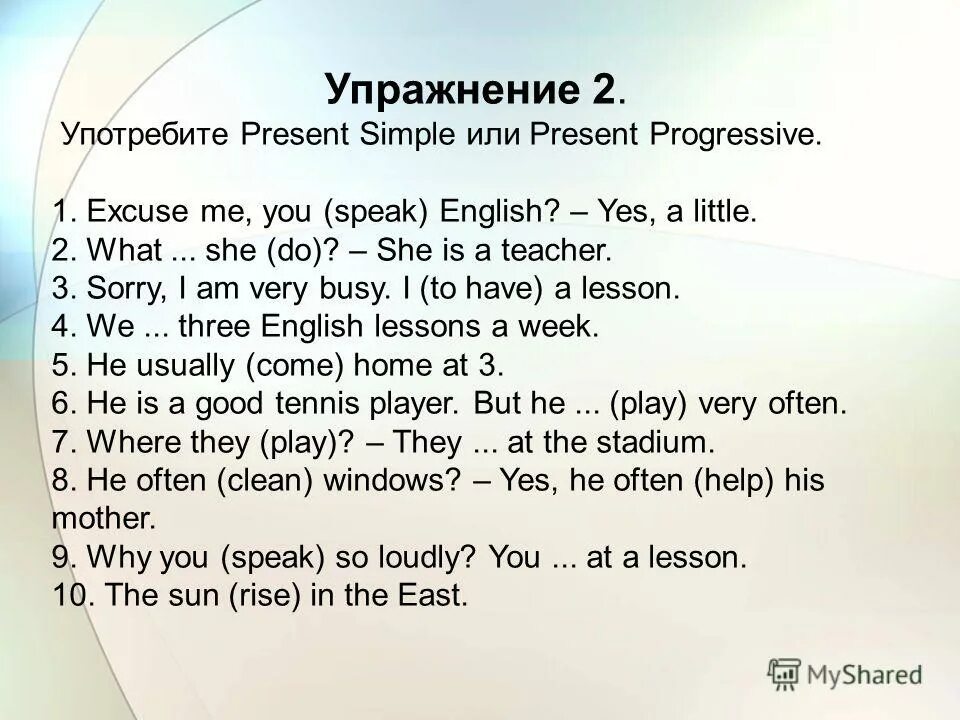 Упражнение 2.
Употребите Present Simple или Present Progressive.

1. Excuse me, you (speak) English? – Yes, a little.
2. What ... she (do)? – She is a teacher.
3. Sorry, I am very busy. I (to have) a lesson.
4. We ... three English lessons a week.
5. He usually (come) home at 3.
6. He is a good tennis player. But he ... (play) very often.
7. Where they (play)? – They ... at the stadium.
8. He often (clean) windows? – Yes, he often (help) his mother.
9. Why you (speak) so loudly? You ... at a lesson.
10. The sun (rise) in the East.

MyShared